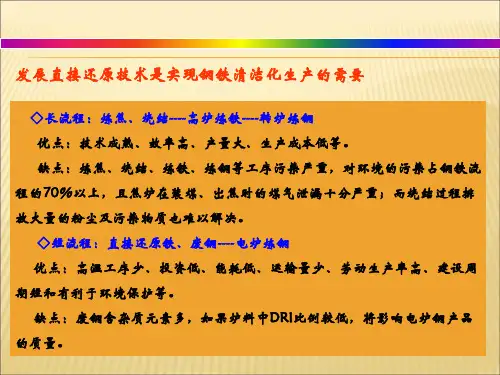 发展直接还原技术是实现钢铁清洁化生产的需要

◇长流程：炼焦、烧结----高炉炼铁----转炉炼钢

优点：技术成熟、效率高、产量大、生产成本低等。

缺点：炼焦、烧结、炼铁、炼钢等工序污染严重，对环境的污染占钢铁流程的70%以上，且焦炉在装煤、出焦时的煤气泄漏十分严重；而烧结过程排放大量的粉尘及污染物质也难以解决。

◇短流程：直接还原铁、废钢----电炉炼钢

优点：高温工序少、投资低、能耗低、运输量少、劳动生产率高、建设周期短和有利于环境保护等。

缺点：废钢含杂质元素多，如果炉料中DRI比例较低，将影响电炉钢产品的质量。